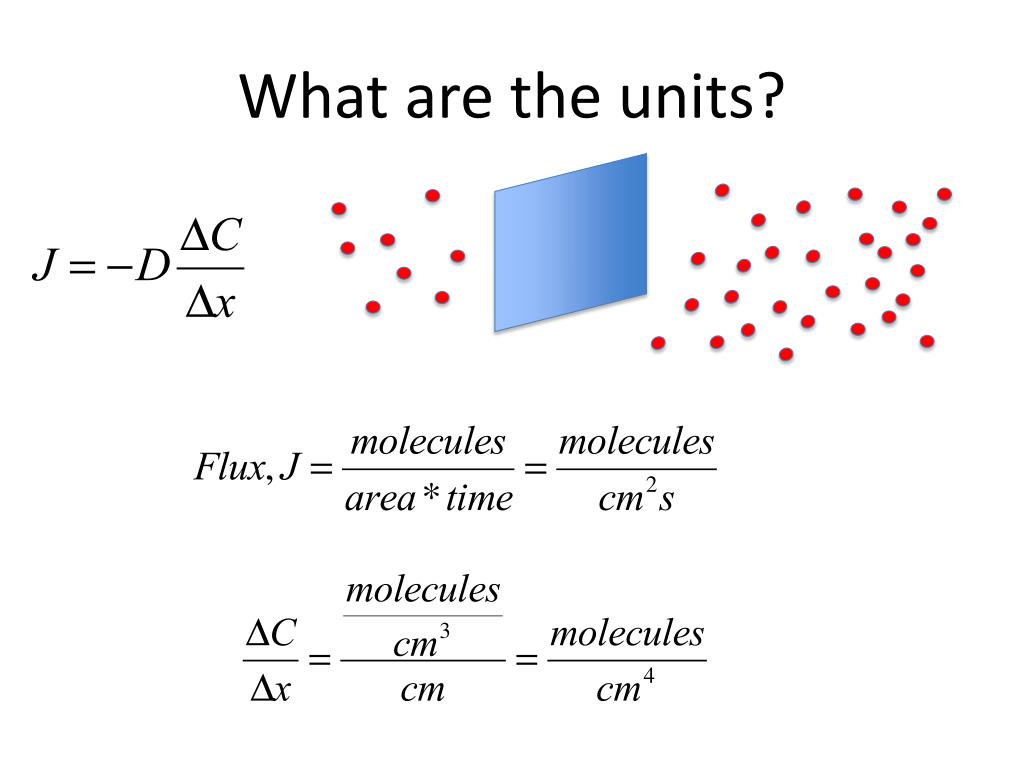 What are the units?

$J = -D\frac{\Delta C}{\Delta x}$

$Flux, J = \frac{molecules}{area * time} = \frac{molecules}{cm^2 s}$

$\frac{\Delta C}{\Delta x} = \frac{\frac{molecules}{cm^3}}{cm} = \frac{molecules}{cm^4}$